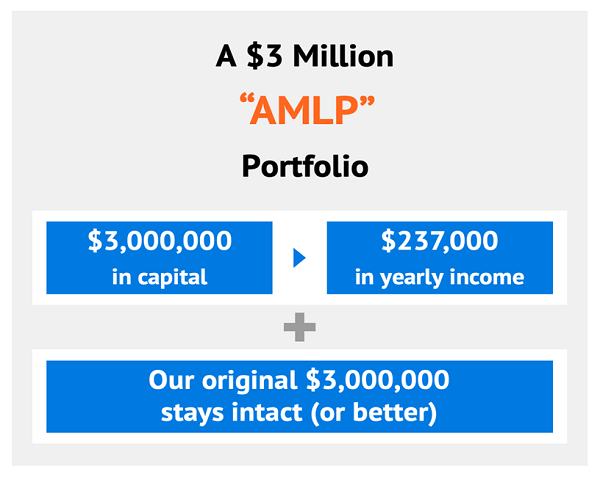 A \$3 Million
“AMLP”
Portfolio

\$3,000,000
in capital

\$237,000
in yearly income

Our original \$3,000,000
stays intact (or better)